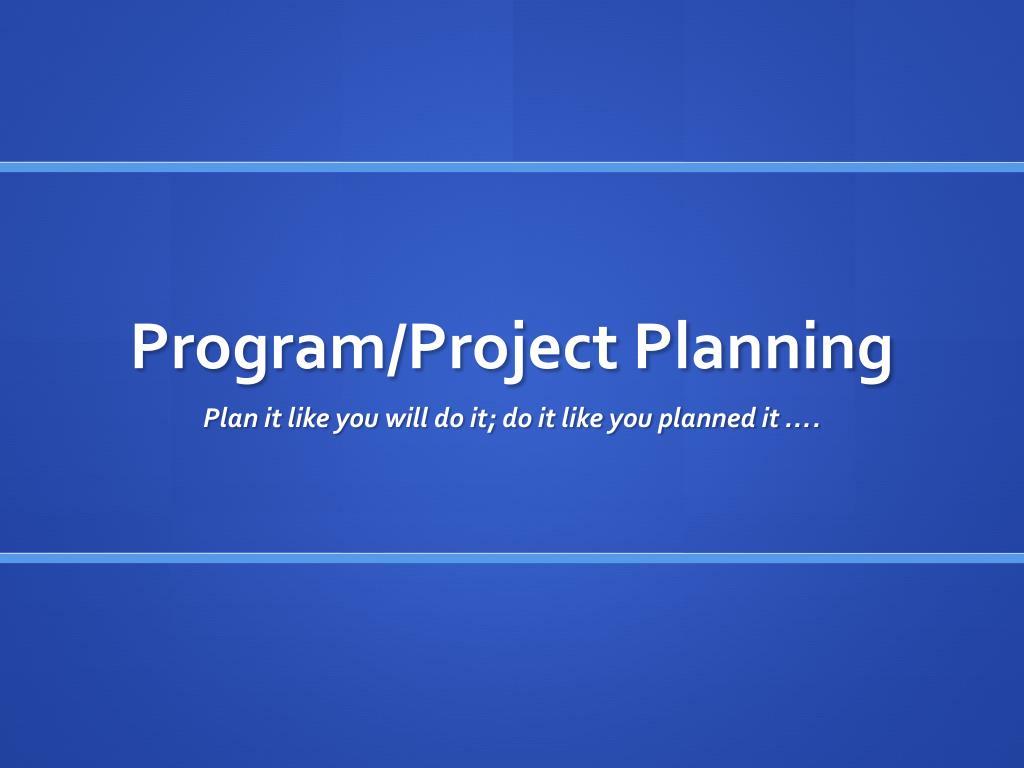 Program/Project Planning

Plan it like you will do it; do it like you planned it ....